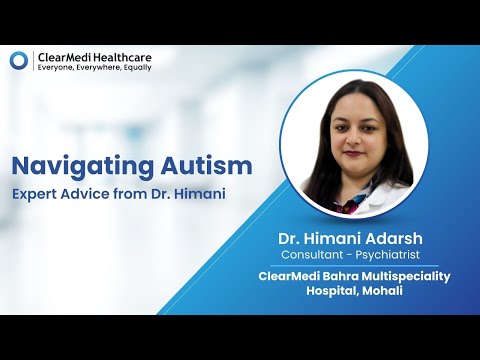 ClearMedi Healthcare
Everyone, Everywhere, Equally

Navigating Autism
Expert Advice from Dr. Himani

Dr. Himani Adarsh
Consultant - Psychiatrist

ClearMedi Bahra Multispeciality Hospital, Mohali